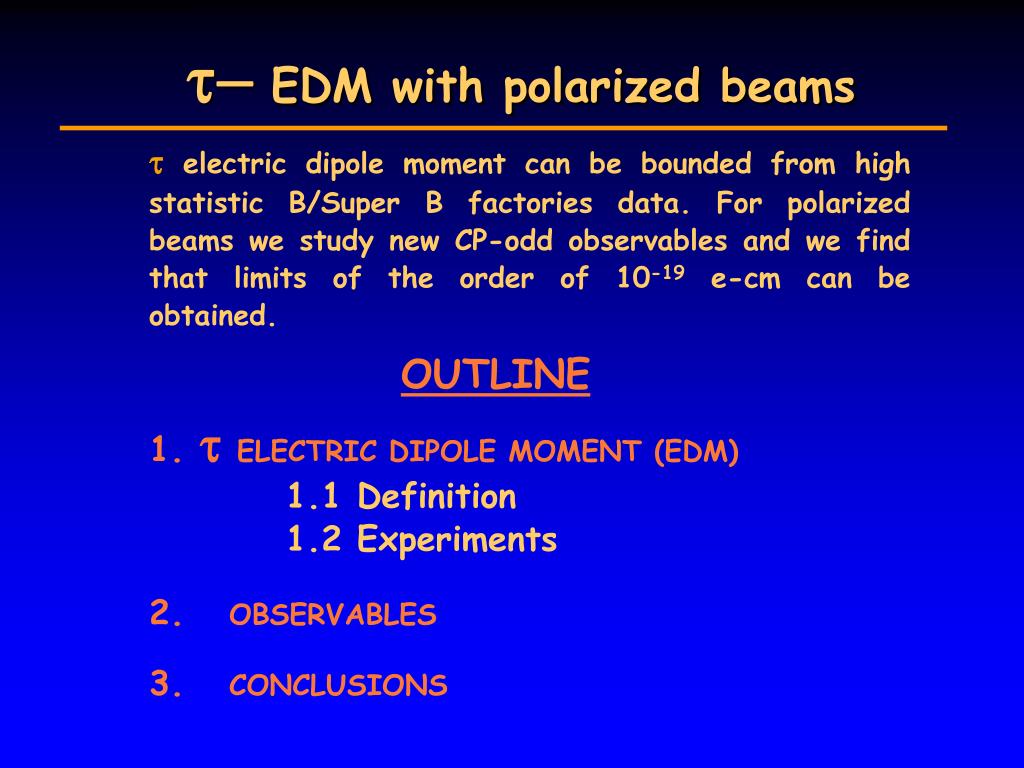 $\tau$— EDM with polarized beams

$\tau$ electric dipole moment can be bounded from high statistic B/Super B factories data. For polarized beams we study new CP-odd observables and we find that limits of the order of $10^{-19}$ e-cm can be obtained.

OUTLINE

1. $\tau$ ELECTRIC DIPOLE MOMENT (EDM)
1.1 Definition
1.2 Experiments

2. OBSERVABLES

3. CONCLUSIONS